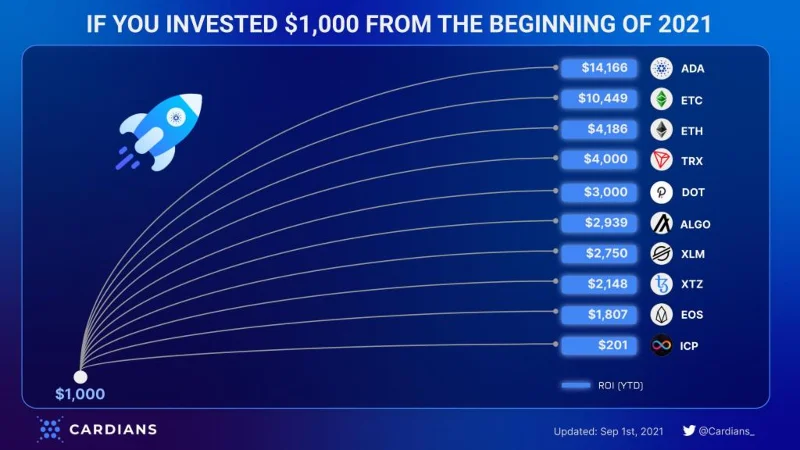 IF YOU INVESTED $1,000 FROM THE BEGINNING OF 2021

$14,166 ADA
$10,449 ETC
$4,186 ETH
$4,000 TRX
$3,000 DOT
$2,939 ALGO
$2,750 XLM
$2,148 XTZ
$1,807 EOS
$201 ICP

$1,000

ROI (YTD)

CARDIANS

Updated: Sep 1st, 2021

@Cardians_